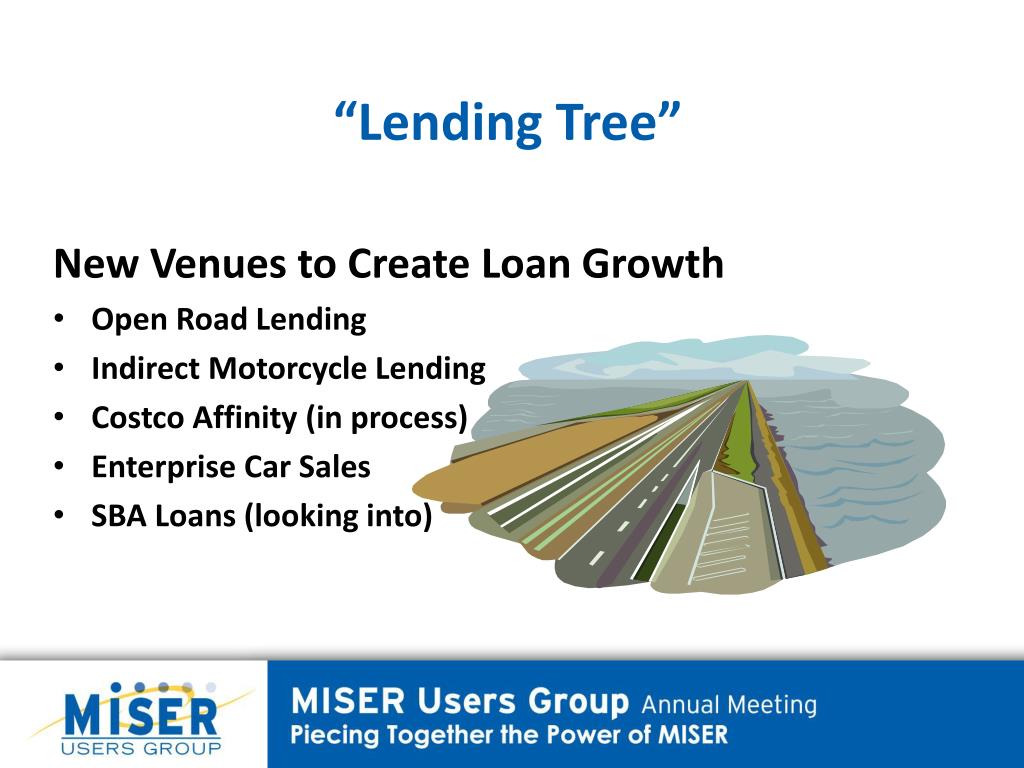 “Lending Tree”

New Venues to Create Loan Growth
• Open Road Lending
• Indirect Motorcycle Lending
• Costco Affinity (in process)
• Enterprise Car Sales
• SBA Loans (looking into)

MISER USERS GROUP

MISER Users Group Annual Meeting
Piecing Together the Power of MISER